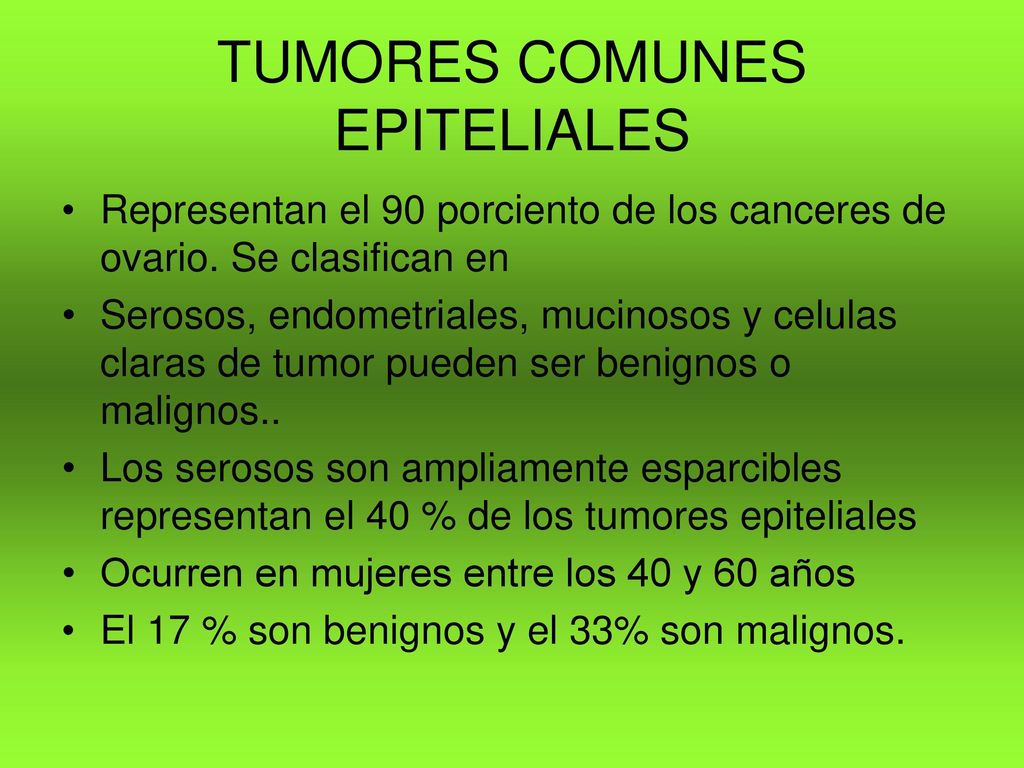 TUMORES COMUNES EPITELIALES

• Representan el 90 porciento de los canceres de ovario. Se clasifican en
• Serosos, endometriales, mucinosos y celulas claras de tumor pueden ser benignos o malignos..
• Los serosos son ampliamente esparcibles representan el 40 % de los tumores epiteliales
• Ocurren en mujeres entre los 40 y 60 años
• El 17 % son benignos y el 33% son malignos.